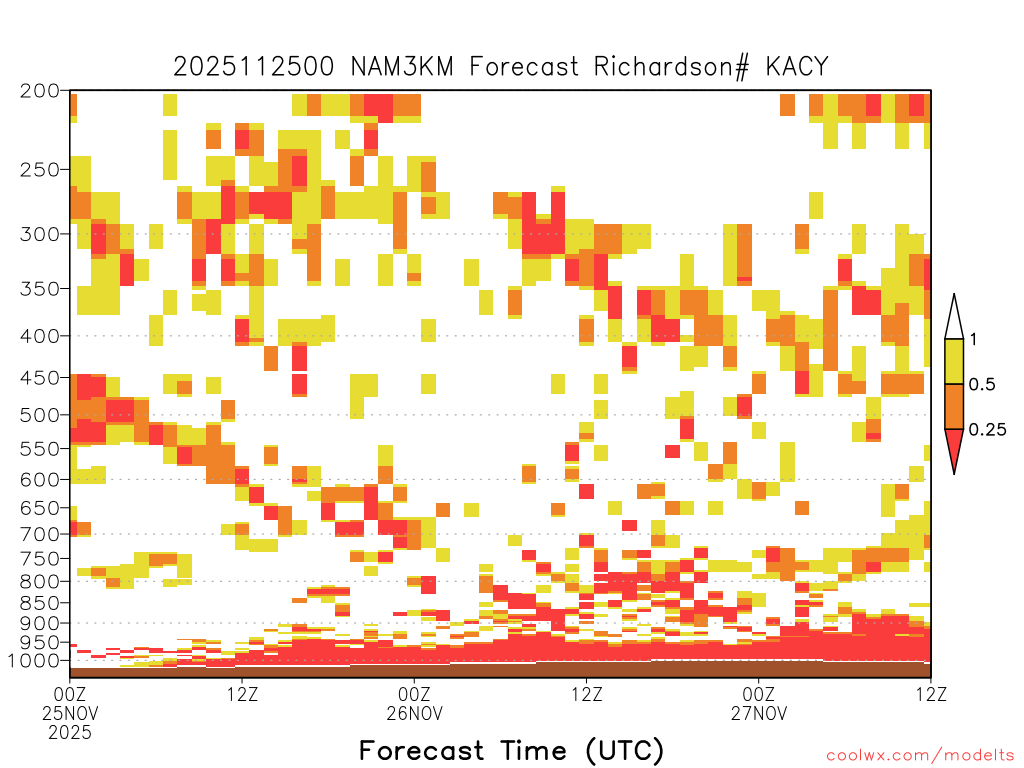 2025112500 NAM3KM Forecast Richardson# KACY

200
250
300
350
400
450
500
550
600
650
700
750
800
850
900
950
1000

1
0.5
0.25

00Z 25NOV 2025
12Z
00Z 26NOV
12Z
00Z 27NOV
12Z

Forecast Time (UTC)

coolwx.com/modelts